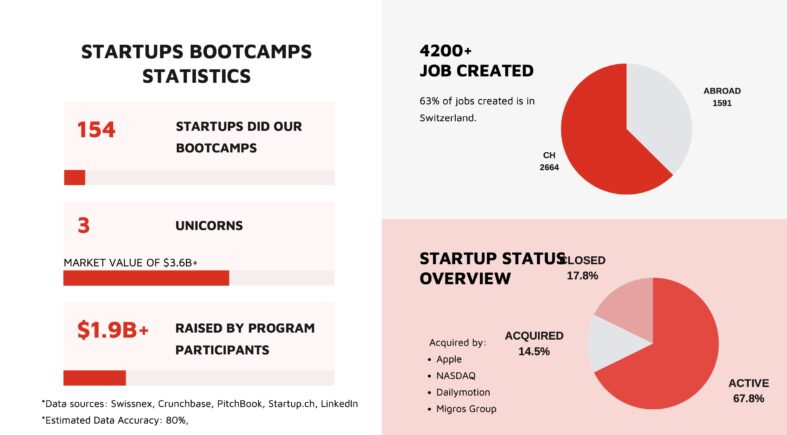 STARTUPS BOOTCAMPS STATISTICS

154 STARTUPS DID OUR BOOTCAMPS

3 UNICORNS

MARKET VALUE OF $3.6B+

$1.9B+ RAISED BY PROGRAM PARTICIPANTS

*Data sources: Swissnex, Crunchbase, PitchBook, Startup.ch, LinkedIn
*Estimated Data Accuracy: 80%,

4200+
JOB CREATED

63% of jobs created is in Switzerland.

ABROAD
1591

CH
2664

STARTUP STATUS OVERVIEW

CLOSED
17.8%

ACQUIRED
14.5%

ACTIVE
67.8%

Acquired by:
• Apple
• NASDAQ
• Dailymotion
• Migros Group